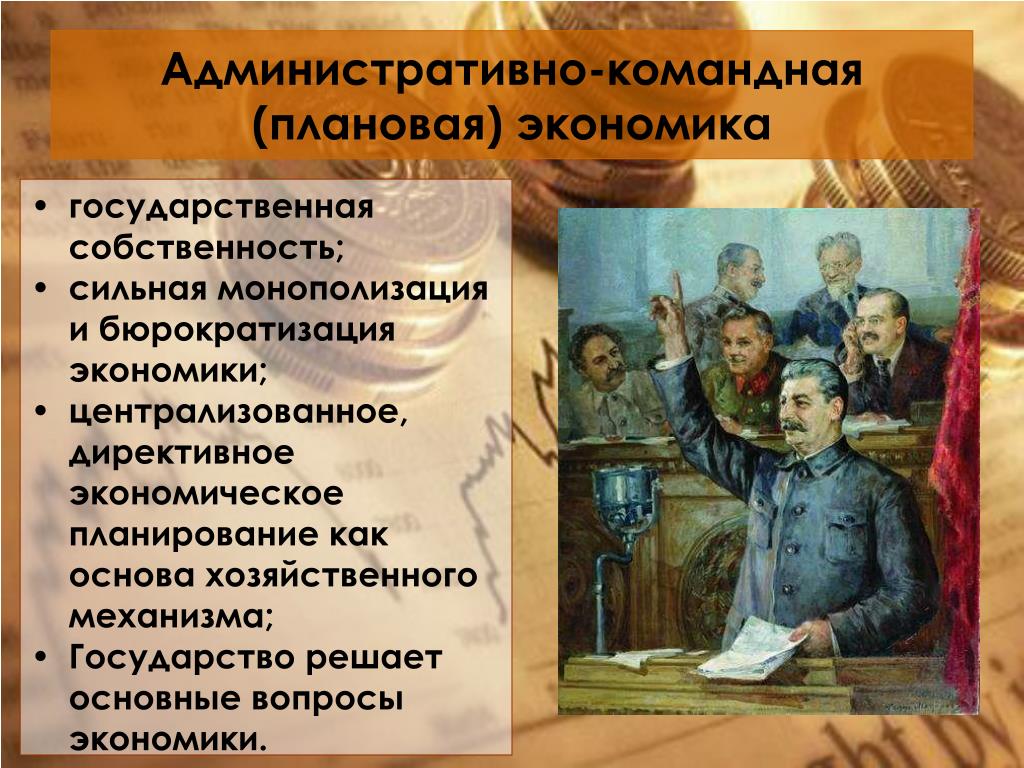 Административно-командная (плановая) экономика

• государственная собственность;
• сильная монополизация и бюрократизация экономики;
• централизованное, директивное экономическое планирование как основа хозяйственного механизма;
• Государство решает основные вопросы экономики.